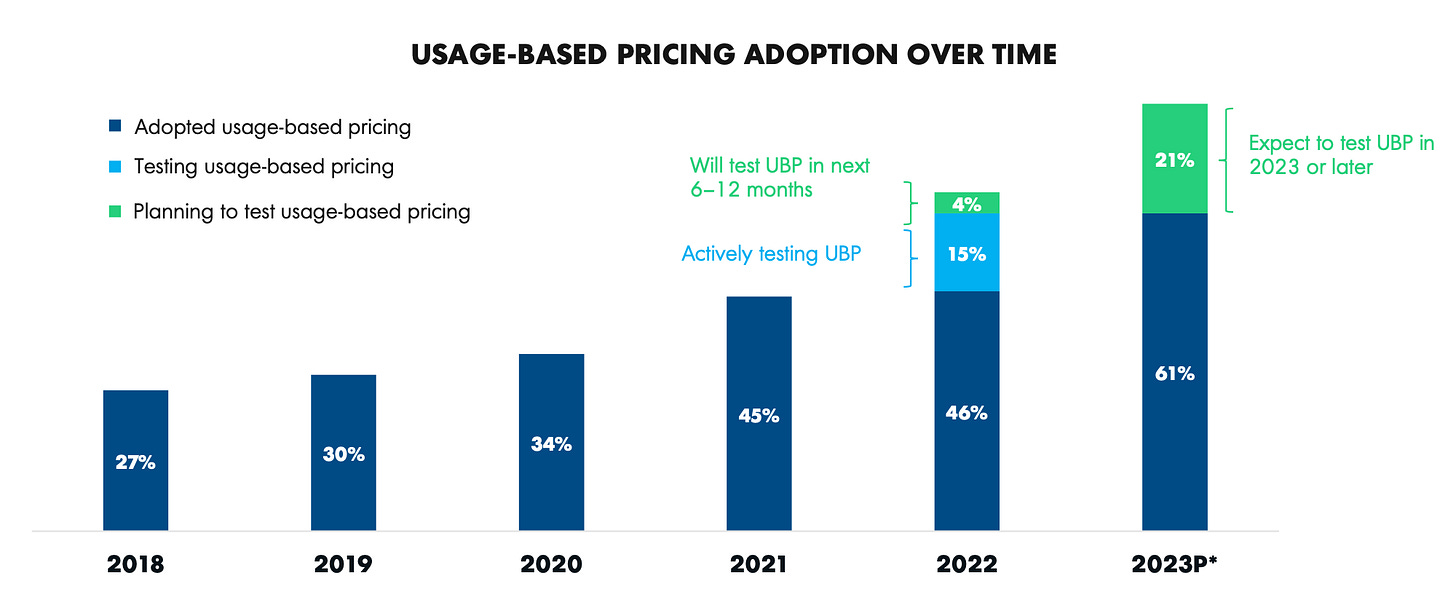 USAGE-BASED PRICING ADOPTION OVER TIME

Adopted usage-based pricing
Testing usage-based pricing
Planning to test usage-based pricing

Will test UBP in next 6–12 months
Actively testing UBP
Expect to test UBP in 2023 or later

27%
30%
34%
45%
46%
15%
4%
61%
21%

2018
2019
2020
2021
2022
2023P*